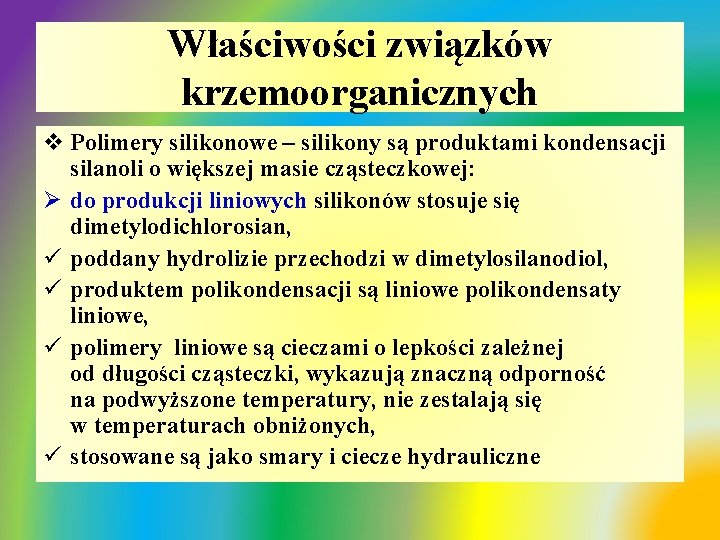 Właściwości związków krzemoorganicznych

❖ Polimery silikonowe – silikony są produktami kondensacji silanoli o większej masie cząsteczkowej:

➢ do produkcji liniowych silikonów stosuje się dimetylodichlorosian,

✓ poddany hydrolizie przechodzi w dimetylosilanodiol,

✓ produktem polikondensacji są liniowe polikondensaty liniowe,

✓ polimery liniowe są cieczami o lepkości zależnej od długości cząsteczki, wykazują znaczną odporność na podwyższone temperatury, nie zestalają się w temperaturach obniżonych,

✓ stosowane są jako smary i ciecze hydrauliczne